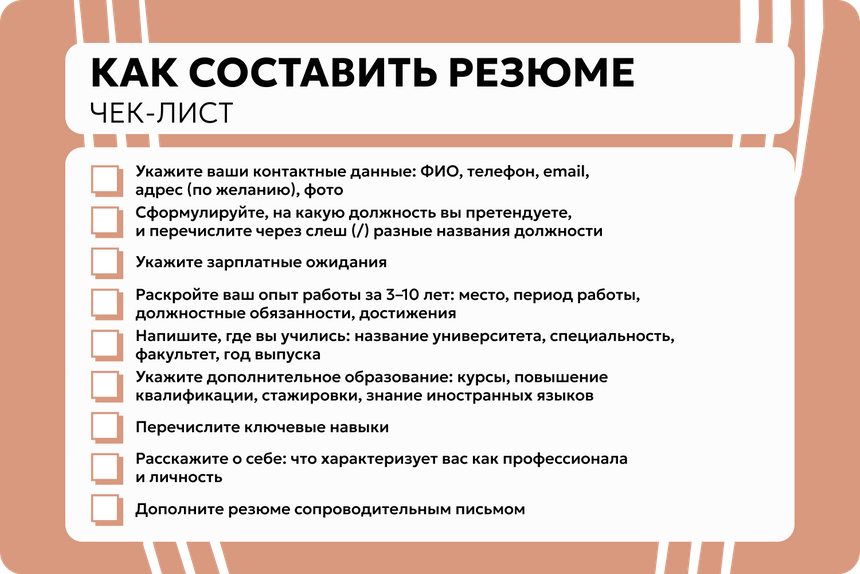 КАК СОСТАВИТЬ РЕЗЮМЕ
ЧЕК-ЛИСТ

Укажите ваши контактные данные: ФИО, телефон, email, адрес (по желанию), фото

Сформулируйте, на какую должность вы претендуете, и перечислите через слеш (/) разные названия должности

Укажите зарплатные ожидания

Раскройте ваш опыт работы за 3–10 лет: место, период работы, должностные обязанности, достижения

Напишите, где вы учились: название университета, специальность, факультет, год выпуска

Укажите дополнительное образование: курсы, повышение квалификации, стажировки, знание иностранных языков

Перечислите ключевые навыки

Расскажите о себе: что характеризует вас как профессионала и личность

Дополните резюме сопроводительным письмом